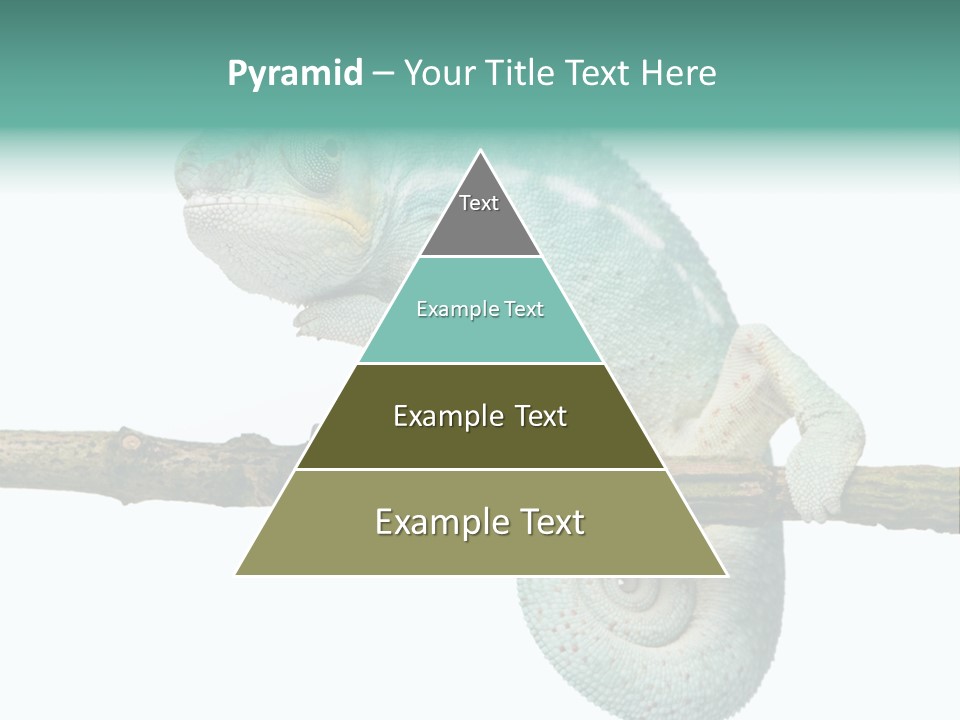 Pyramid – Your Title Text Here

Text

Example Text

Example Text

Example Text